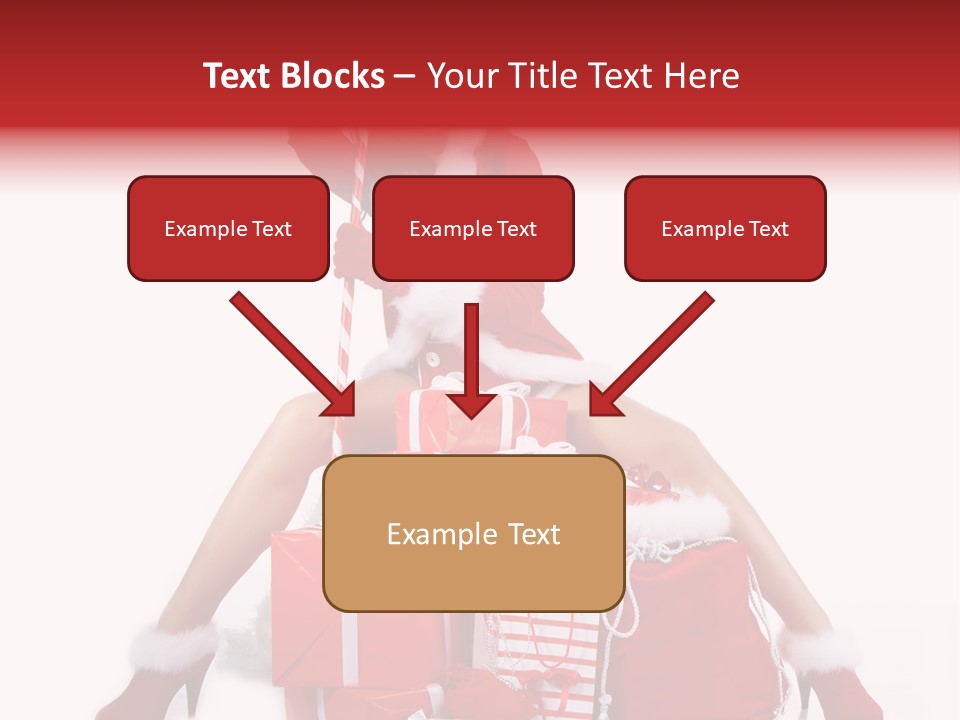 Text Blocks – Your Title Text Here

Example Text

Example Text

Example Text

Example Text